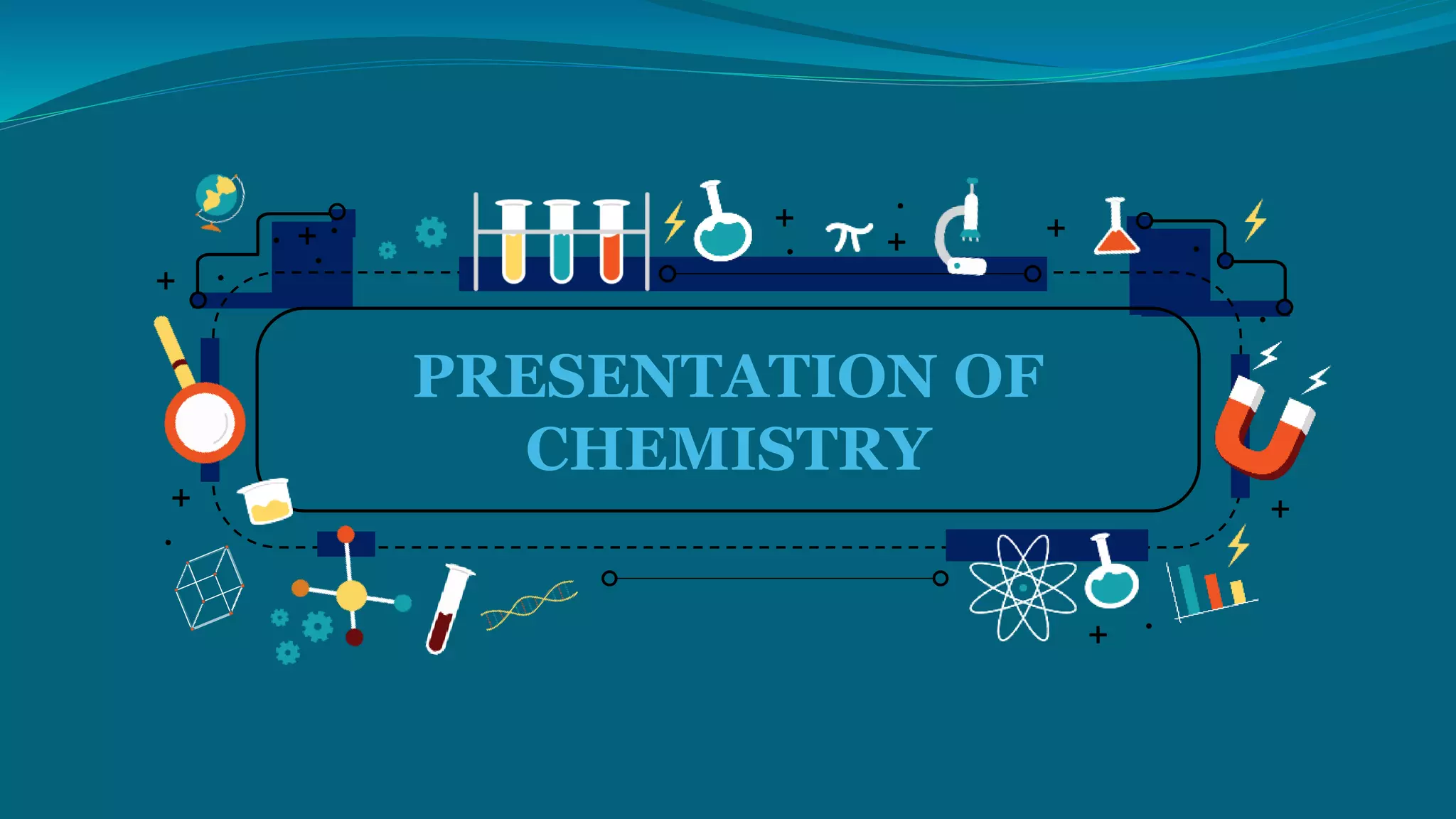 PRESENTATION OF CHEMISTRY